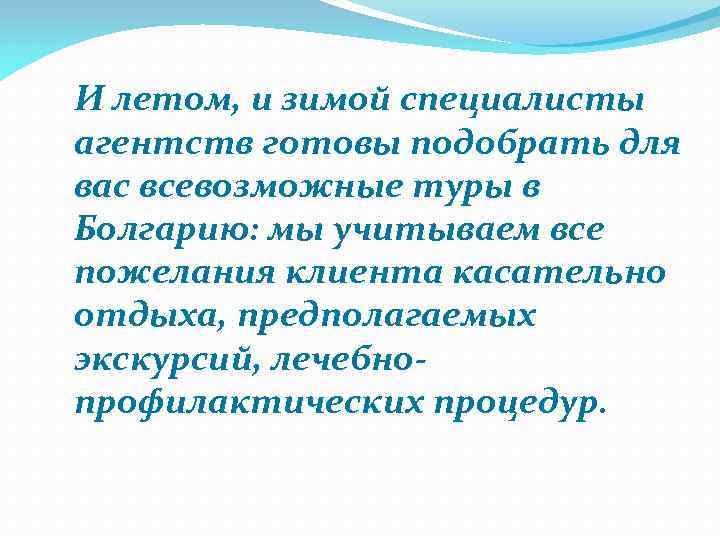 И летом, и зимой специалисты агентств готовы подобрать для вас всевозможные туры в Болгарию: мы учитываем все пожелания клиента касательно отдыха, предполагаемых экскурсий, лечебно-профилактических процедур.